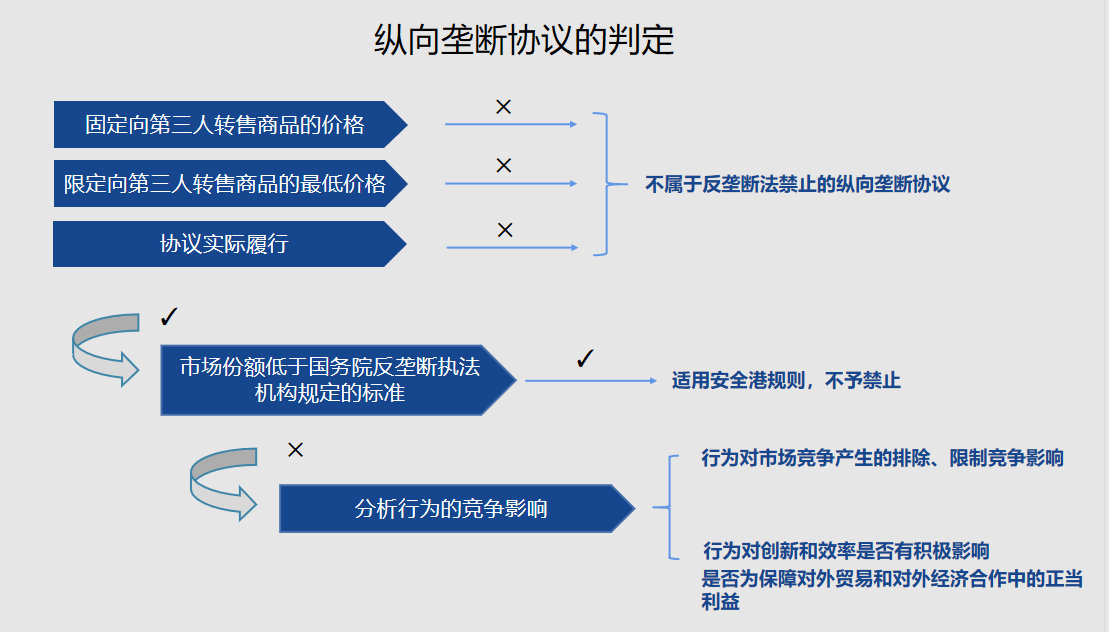 纵向垄断协议的判定

固定向第三人转售商品的价格

×

限定向第三人转售商品的最低价格

×

协议实际履行

×

不属于反垄断法禁止的纵向垄断协议

✓

市场份额低于国务院反垄断执法机构规定的标准

✓

适用安全港规则，不予禁止

×

分析行为的竞争影响

行为对市场竞争产生的排除、限制竞争影响

行为对创新和效率是否有积极影响

是否为保障对外贸易和对外经济合作中的正当利益